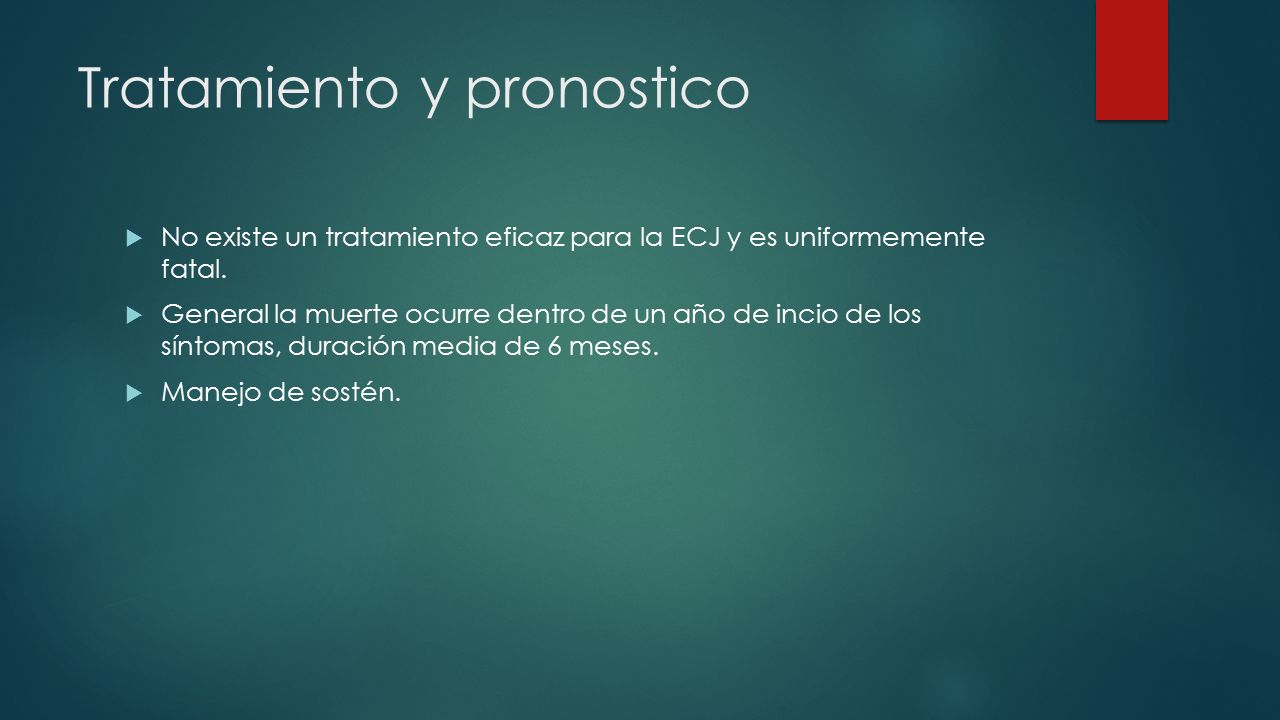 Tratamiento y pronostico

No existe un tratamiento eficaz para la ECJ y es uniformemente fatal.

General la muerte ocurre dentro de un año de incio de los síntomas, duración media de 6 meses.

Manejo de sostén.